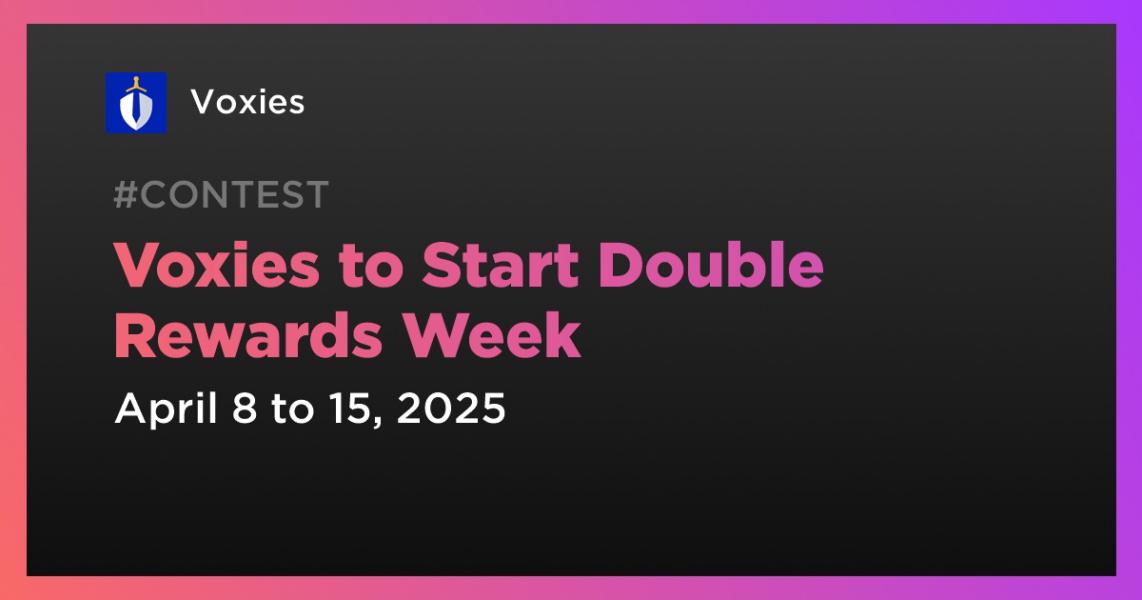 Voxies

#CONTEST

Voxies to Start Double Rewards Week

April 8 to 15, 2025